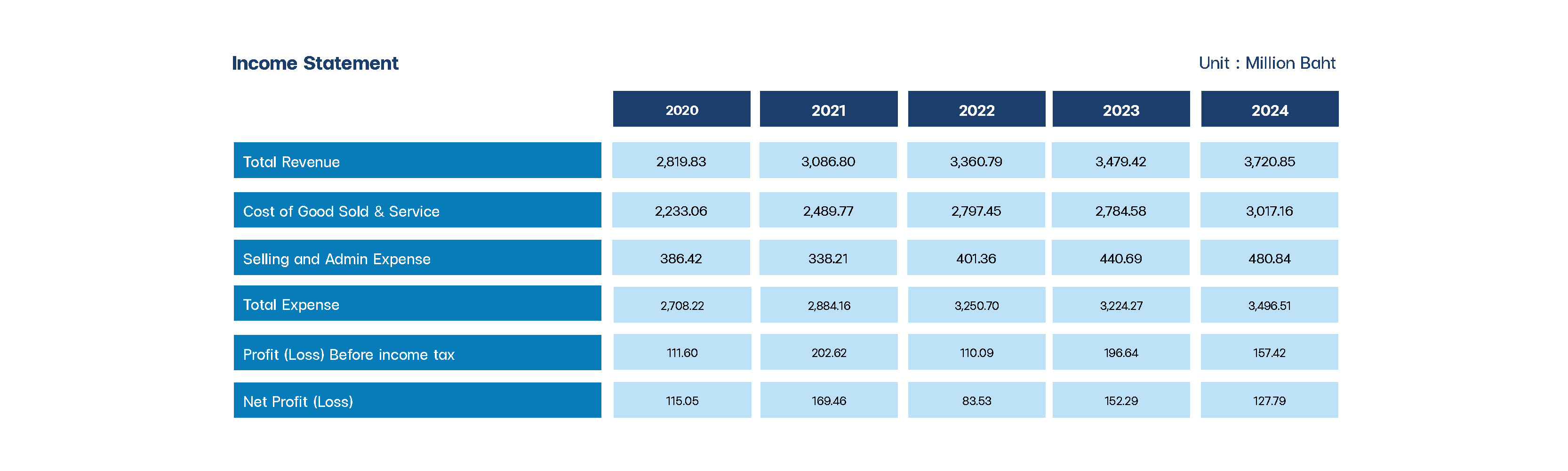 Income Statement

Unit : Million Baht

| | 2020 | 2021 | 2022 | 2023 | 2024 |
|---|---|---|---|---|---|
| Total Revenue | 2,819.83 | 3,086.80 | 3,360.79 | 3,479.42 | 3,720.85 |
| Cost of Good Sold & Service | 2,233.06 | 2,489.77 | 2,797.45 | 2,784.58 | 3,017.16 |
| Selling and Admin Expense | 386.42 | 338.21 | 401.36 | 440.69 | 480.84 |
| Total Expense | 2,708.22 | 2,884.16 | 3,250.70 | 3,224.27 | 3,496.51 |
| Profit (Loss) Before income tax | 111.60 | 202.62 | 110.09 | 196.64 | 157.42 |
| Net Profit (Loss) | 115.05 | 169.46 | 83.53 | 152.29 | 127.79 |